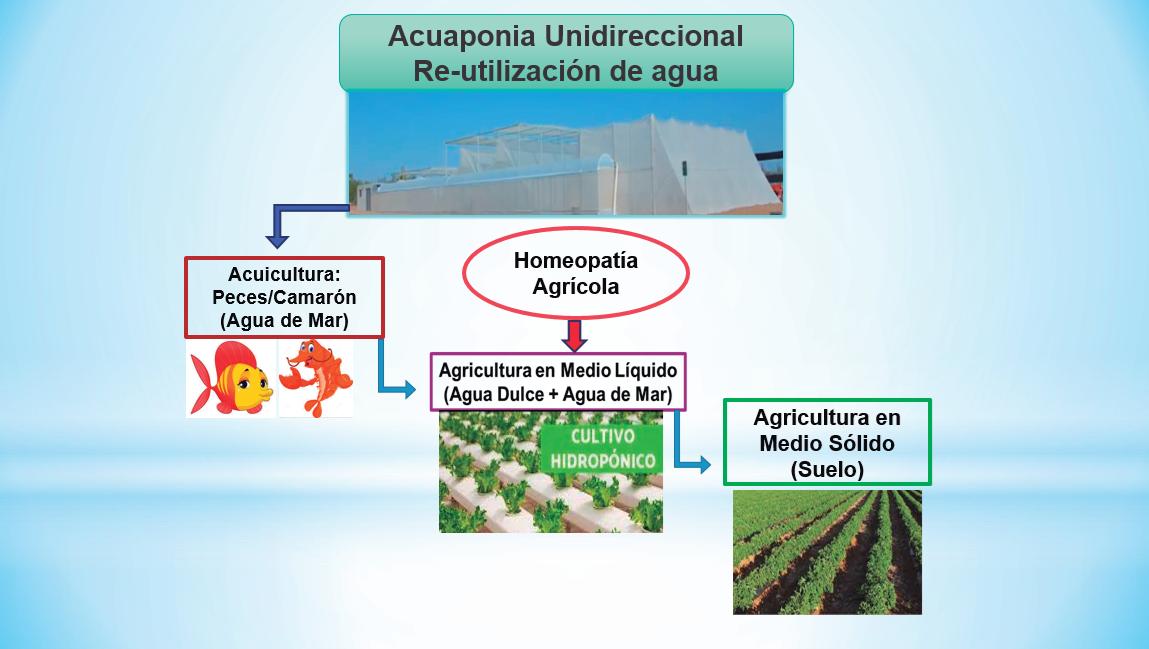 Acuaponia Unidireccional
Re-utilización de agua

Acuicultura:
Peces/Camarón
(Agua de Mar)

Homeopatía
Agrícola

Agricultura en Medio Líquido
(Agua Dulce + Agua de Mar)

CULTIVO
HIDROPÓNICO

Agricultura en
Medio Sólido
(Suelo)